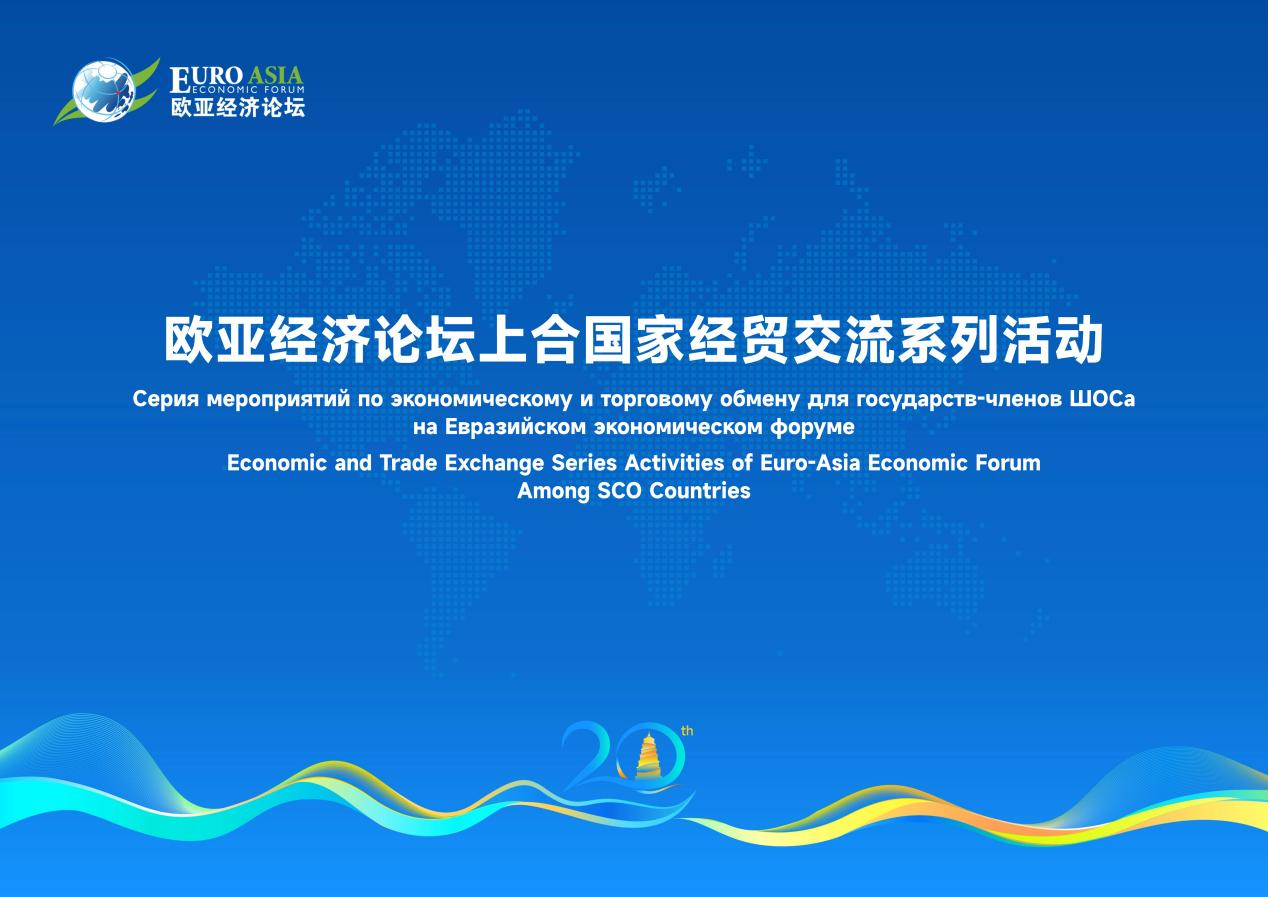 EURO ASIA
ECONOMIC FORUM
欧亚经济论坛

欧亚经济论坛上合国家经贸交流系列活动

Серия мероприятий по экономическому и торговому обмену для государств-членов ШОСа на Евразийском экономическом форуме

Economic and Trade Exchange Series Activities of Euro-Asia Economic Forum Among SCO Countries

20th